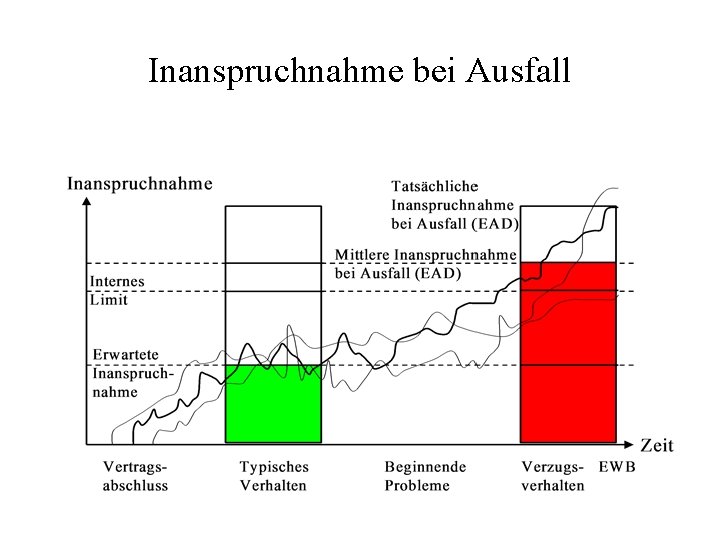 Inanspruchnahme bei Ausfall

Inanspruchnahme

Tatsächliche Inanspruchnahme bei Ausfall (EAD)

Mittlere Inanspruchnahme bei Ausfall (EAD)

Internes Limit

Erwartete Inanspruchnahme

Zeit

Vertragsabschluss

Typisches Verhalten

Beginnende Probleme

Verzugsverhalten

EWB